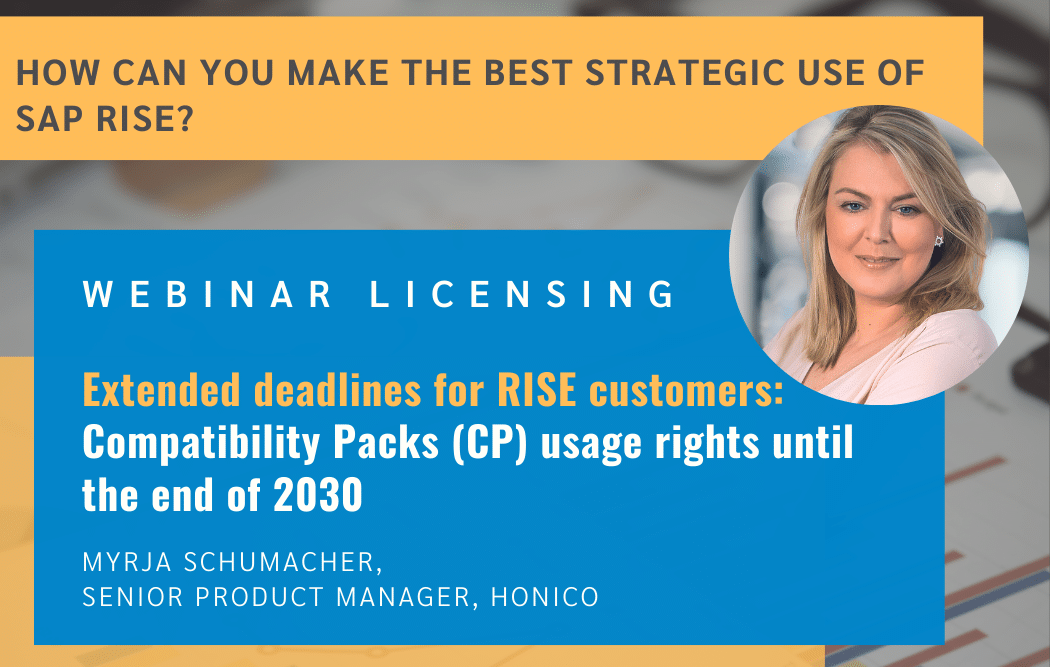 HOW CAN YOU MAKE THE BEST STRATEGIC USE OF SAP RISE?

WEBINAR LICENSING

Extended deadlines for RISE customers: Compatibility Packs (CP) usage rights until the end of 2030

MYRJA SCHUMACHER,
SENIOR PRODUCT MANAGER, HONICO